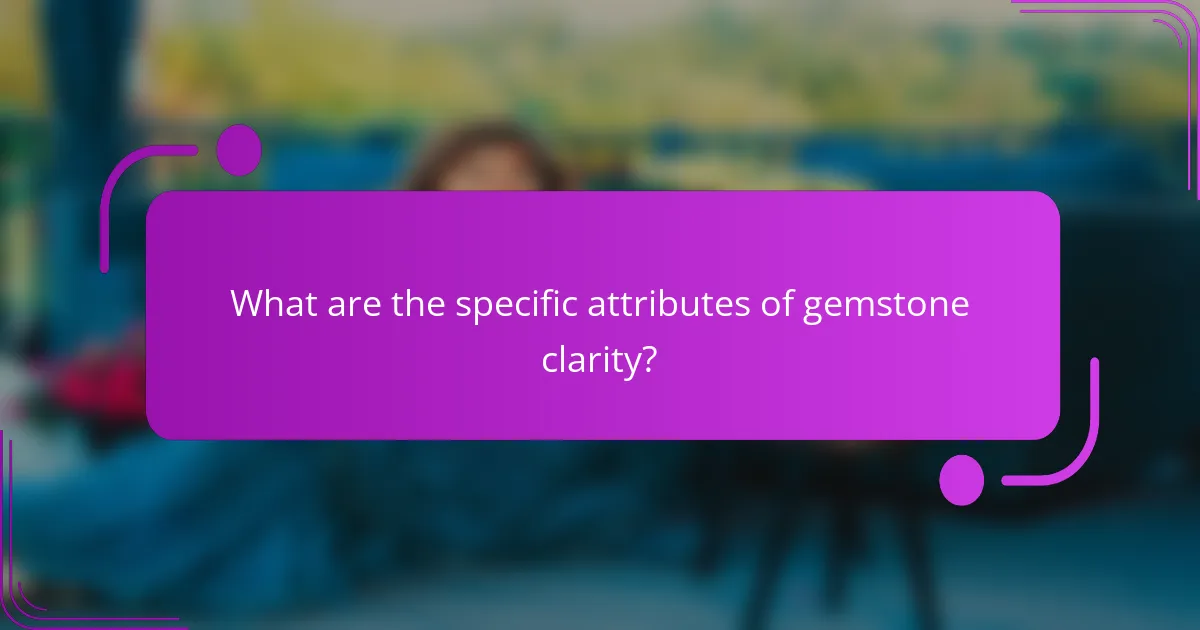 What are the specific attributes of gemstone clarity?